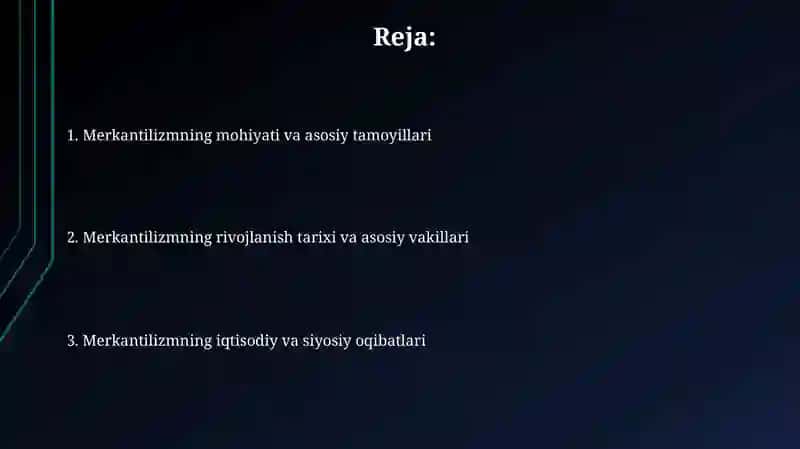 Reja:

1. Merkantilizmning mohiyati va asosiy tamoyillari

2. Merkantilizmning rivojlanish tarixi va asosiy vakillari

3. Merkantilizmning iqtisodiy va siyosiy oqibatlari